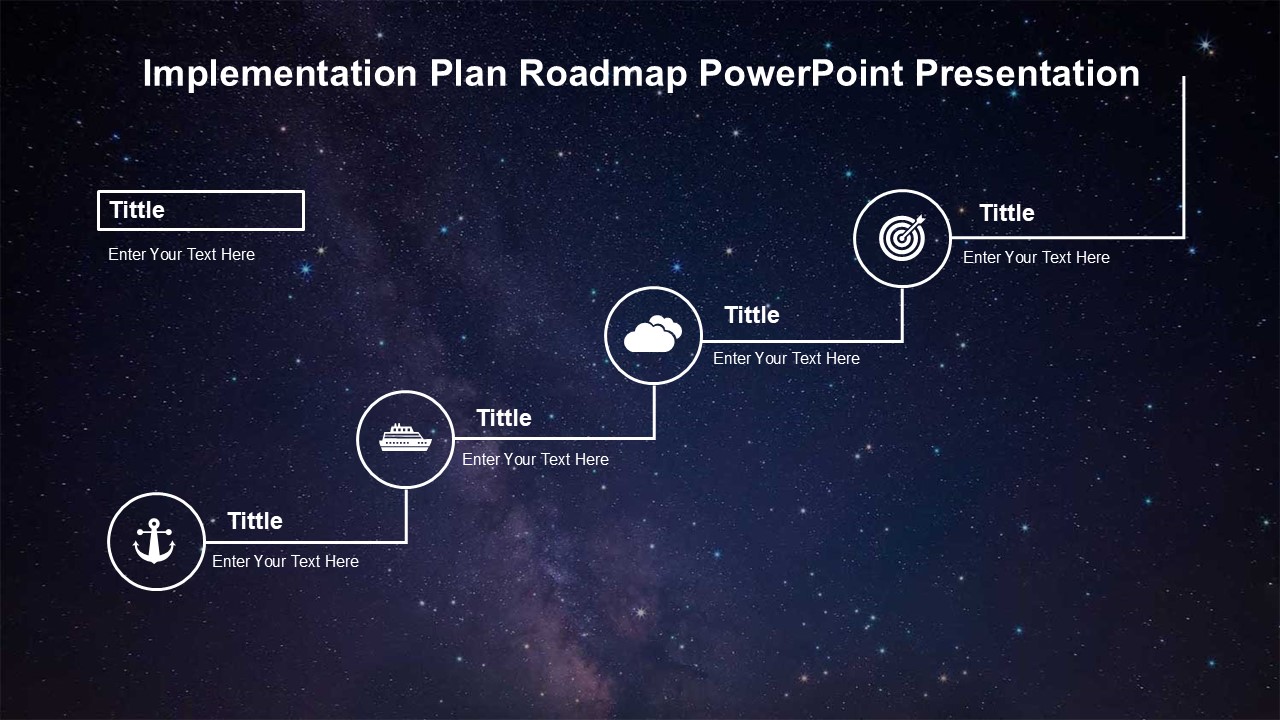 Implementation Plan Roadmap PowerPoint Presentation

Tittle
Enter Your Text Here

Tittle
Enter Your Text Here

Tittle
Enter Your Text Here

Tittle
Enter Your Text Here

Tittle
Enter Your Text Here